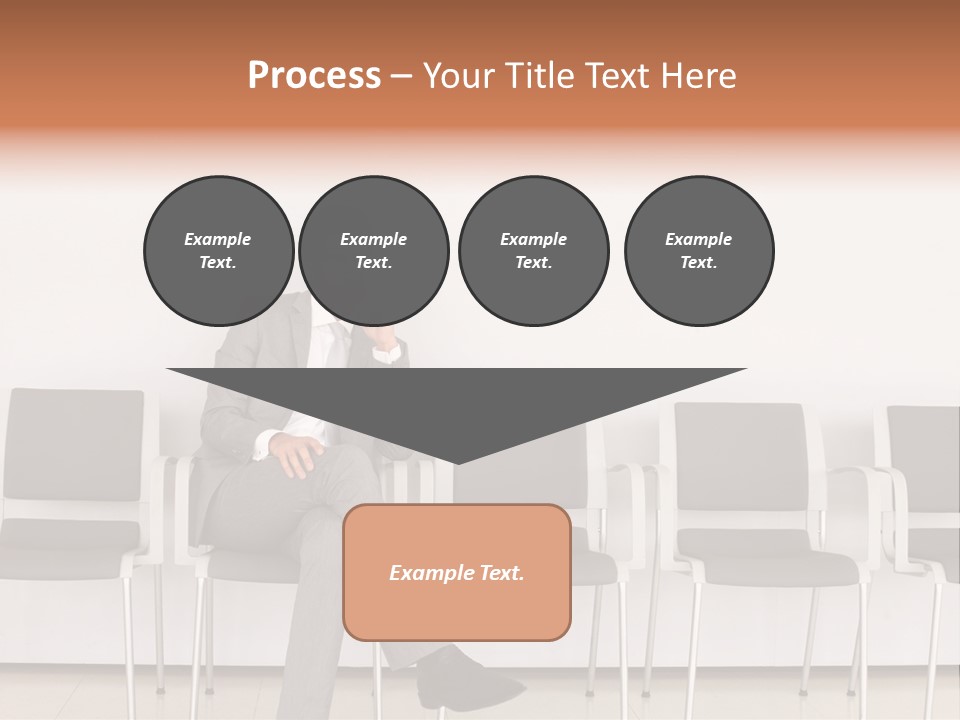 Process – Your Title Text Here

Example Text.

Example Text.

Example Text.

Example Text.

Example Text.